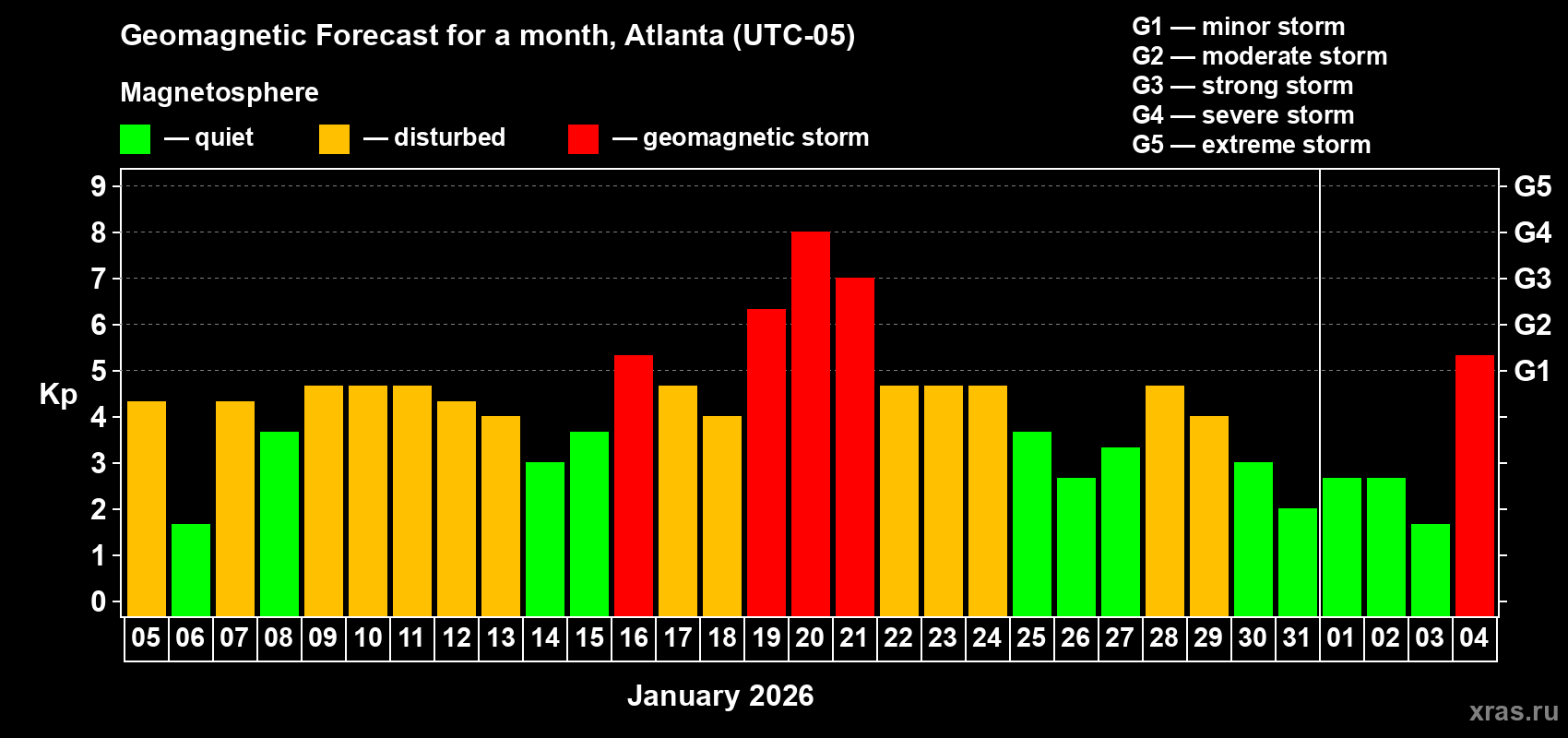 Geomagnetic Forecast for a month, Atlanta (UTC-05)

Magnetosphere

— quiet — disturbed — geomagnetic storm

G1 — minor storm
G2 — moderate storm
G3 — strong storm
G4 — severe storm
G5 — extreme storm

Kp

9
8
7
6
5
4
3
2
1
0

G5
G4
G3
G2
G1

05 06 07 08 09 10 11 12 13 14 15 16 17 18 19 20 21 22 23 24 25 26 27 28 29 30 31 01 02 03 04

January 2026

xras.ru